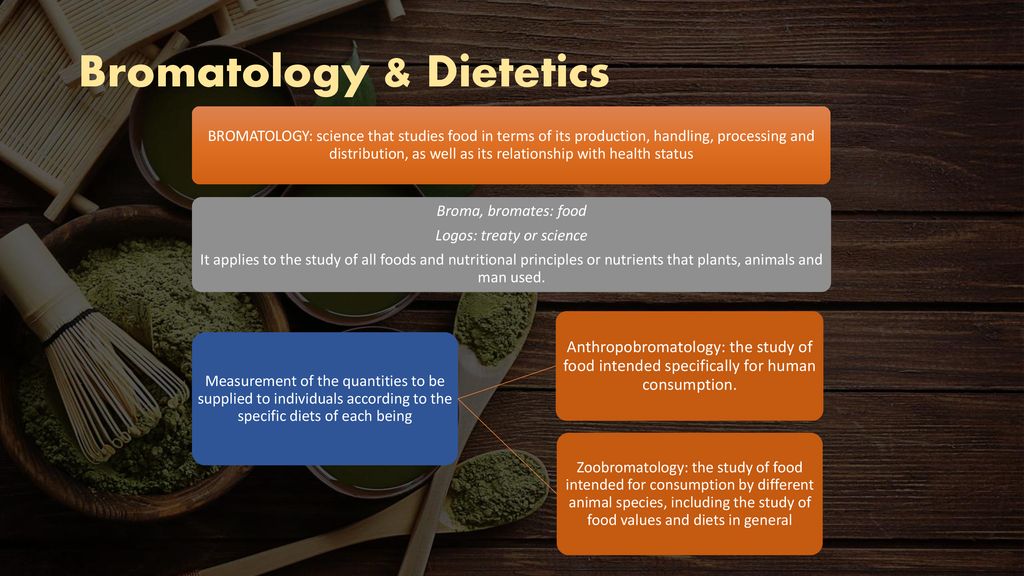 Bromatology & Dietetics

BROMATOLOGY: science that studies food in terms of its production, handling, processing and distribution, as well as its relationship with health status

Broma, bromates: food

Logos: treaty or science

It applies to the study of all foods and nutritional principles or nutrients that plants, animals and man used.

Measurement of the quantities to be supplied to individuals according to the specific diets of each being

Anthropobromatology: the study of food intended specifically for human consumption.

Zoobromatology: the study of food intended for consumption by different animal species, including the study of food values and diets in general